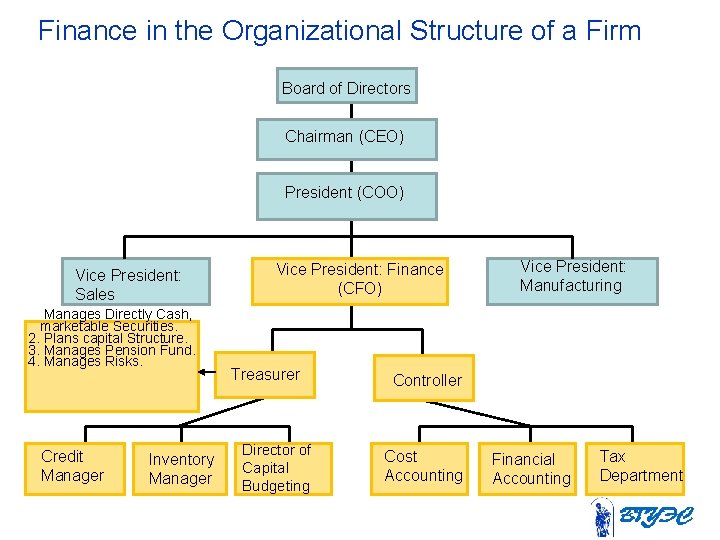 Finance in the Organizational Structure of a Firm

Board of Directors

Chairman (CEO)

President (COO)

Vice President: Sales

Vice President: Finance (CFO)

Vice President: Manufacturing

Manages Directly Cash, marketable Securities.
2. Plans capital Structure.
3. Manages Pension Fund.
4. Manages Risks.

Treasurer

Controller

Credit Manager

Inventory Manager

Director of Capital Budgeting

Cost Accounting

Financial Accounting

Tax Department

ВГУЭС